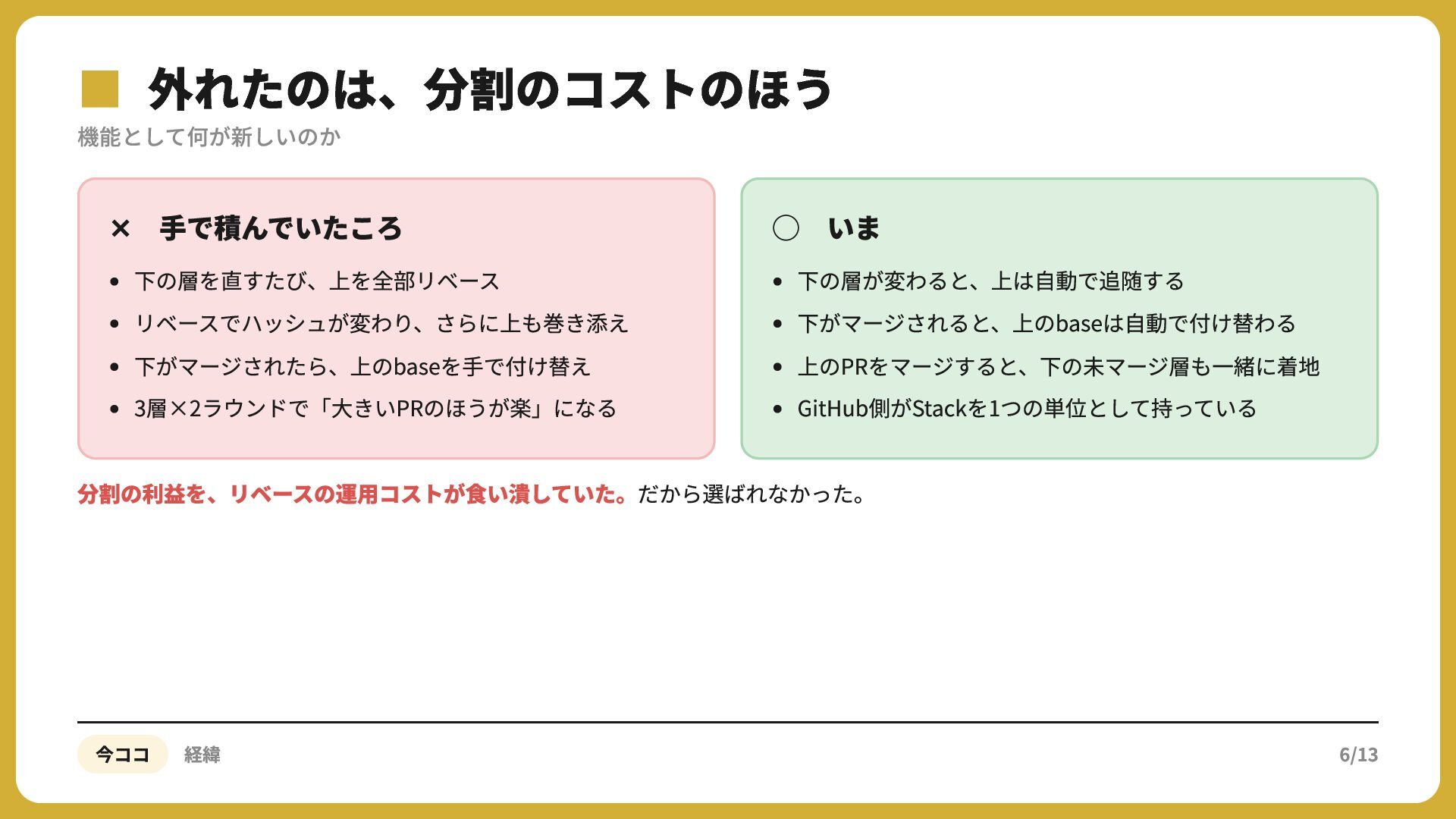 外れたのは、分割のコストのほう

機能として何が新しいのか

× 手で積んでいたころ

- 下の層を直すたび、上を全部リベース
- リベースでハッシュが変わり、さらに上も巻き添え
- 下がマージされたら、上のbaseを手で付け替え
- 3層×2ラウンドで「大きいPRのほうが楽」になる

○ いま

- 下の層が変わると、上は自動で追随する
- 下がマージされると、上のbaseは自動で付け替わる
- 上のPRをマージすると、下の未マージ層も一緒に着地
- GitHub側がStackを1つの単位として持っている

分割の利益を、リベースの運用コストが食い潰していた。だから選ばれなかった。

今ココ 経緯

6/13